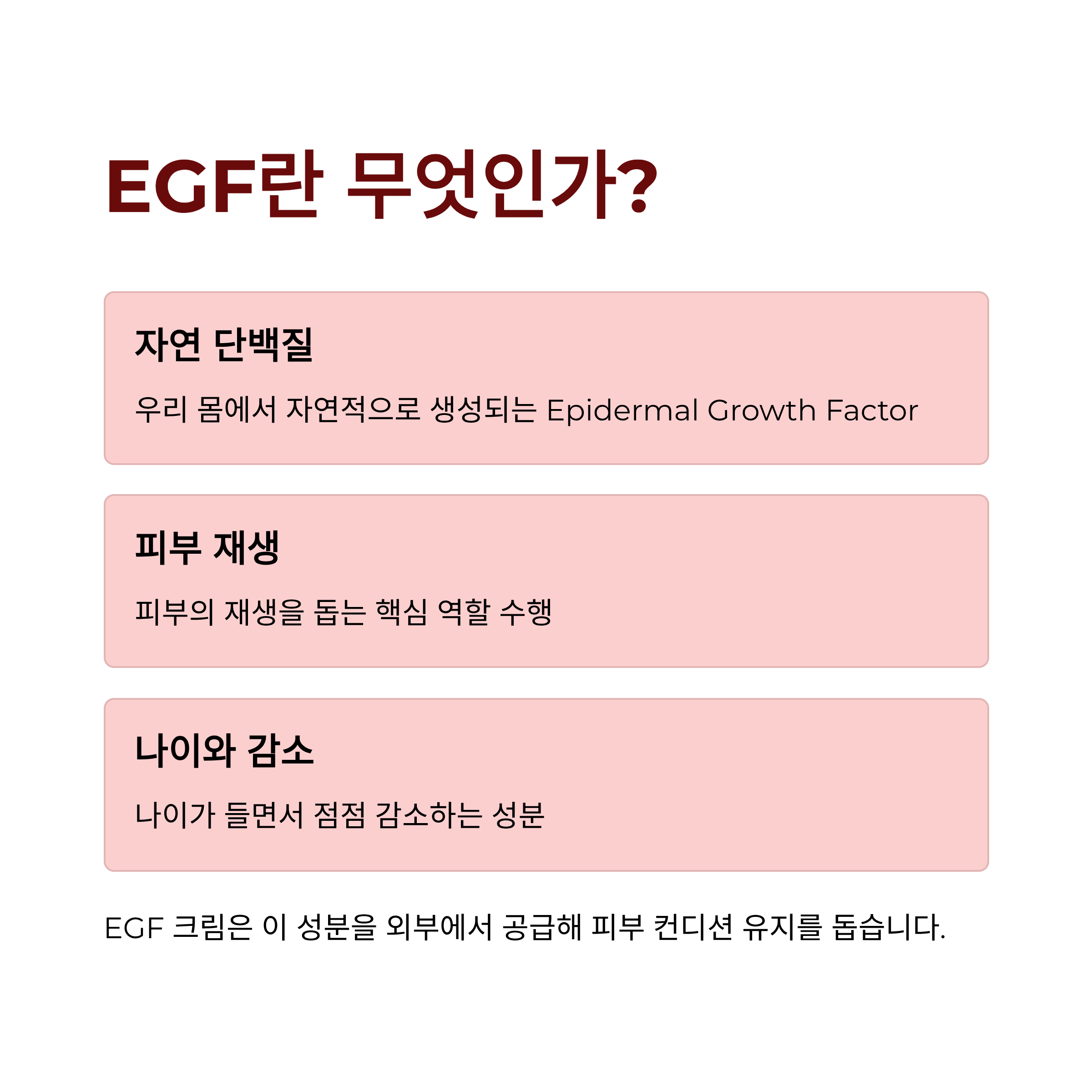 EGF란 무엇인가?

자연 단백질

우리 몸에서 자연적으로 생성되는 Epidermal Growth Factor

피부 재생

피부의 재생을 돕는 핵심 역할 수행

나이와 감소

나이가 들면서 점점 감소하는 성분

EGF 크림은 이 성분을 외부에서 공급해 피부 컨디션 유지를 돕습니다.